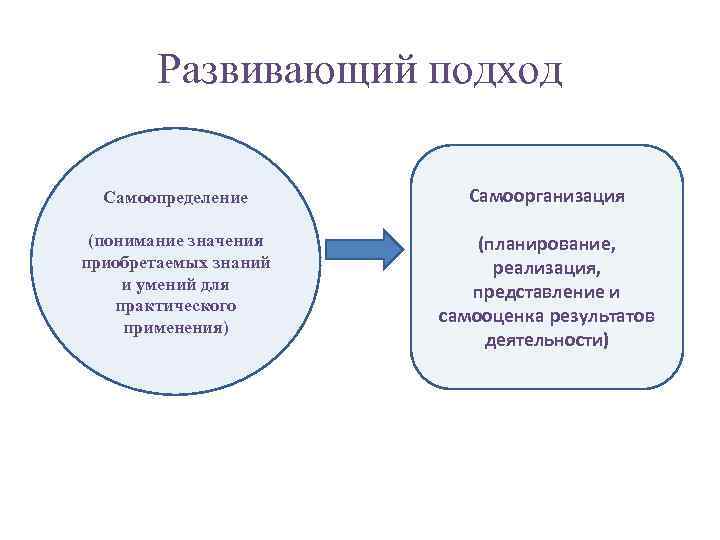 Развивающий подход

Самоопределение

(понимание значения приобретаемых знаний и умений для практического применения)

Самоорганизация

(планирование, реализация, представление и самооценка результатов деятельности)